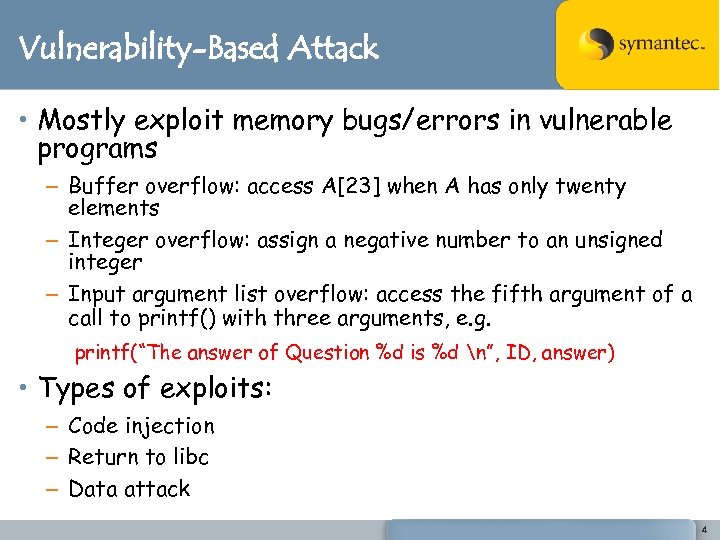 Vulnerability-Based Attack

symantec.

• Mostly exploit memory bugs/errors in vulnerable programs
– Buffer overflow: access A[23] when A has only twenty elements
– Integer overflow: assign a negative number to an unsigned integer
– Input argument list overflow: access the fifth argument of a call to printf() with three arguments, e.g.
printf("The answer of Question %d is %d \n", ID, answer)

• Types of exploits:
– Code injection
– Return to libc
– Data attack

4